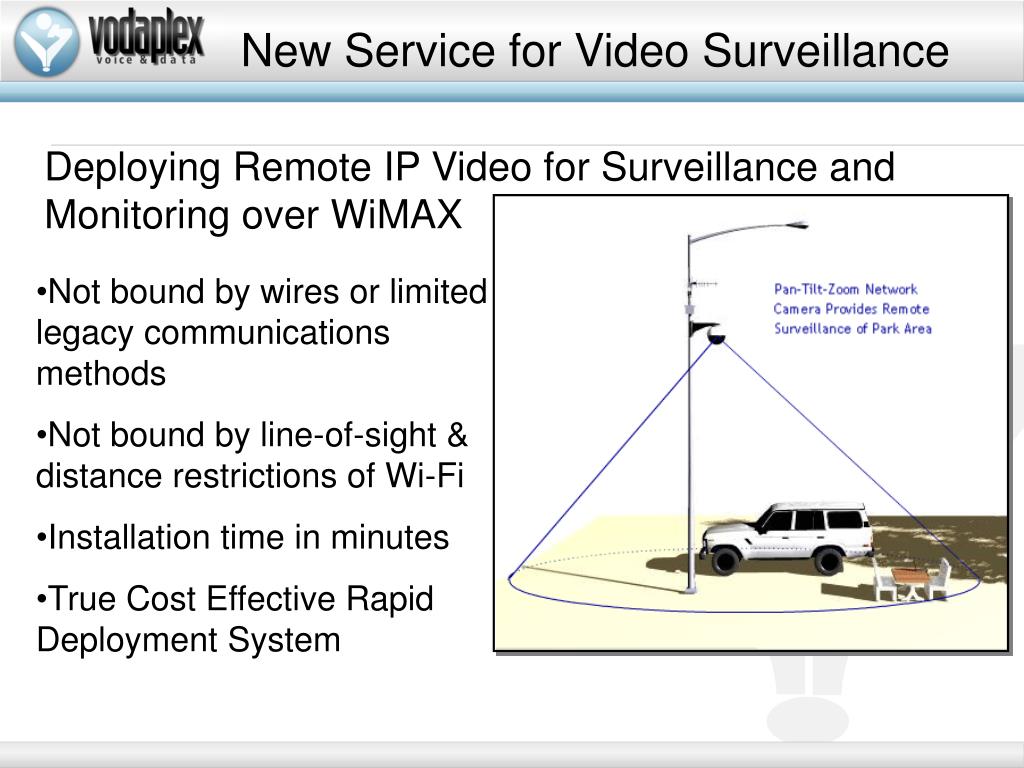 vodaplex
voice & data

New Service for Video Surveillance

Deploying Remote IP Video for Surveillance and Monitoring over WiMAX

•Not bound by wires or limited legacy communications methods

•Not bound by line-of-sight & distance restrictions of Wi-Fi

•Installation time in minutes

•True Cost Effective Rapid Deployment System

Pan-Tilt-Zoom Network Camera Provides Remote Surveillance of Park Area